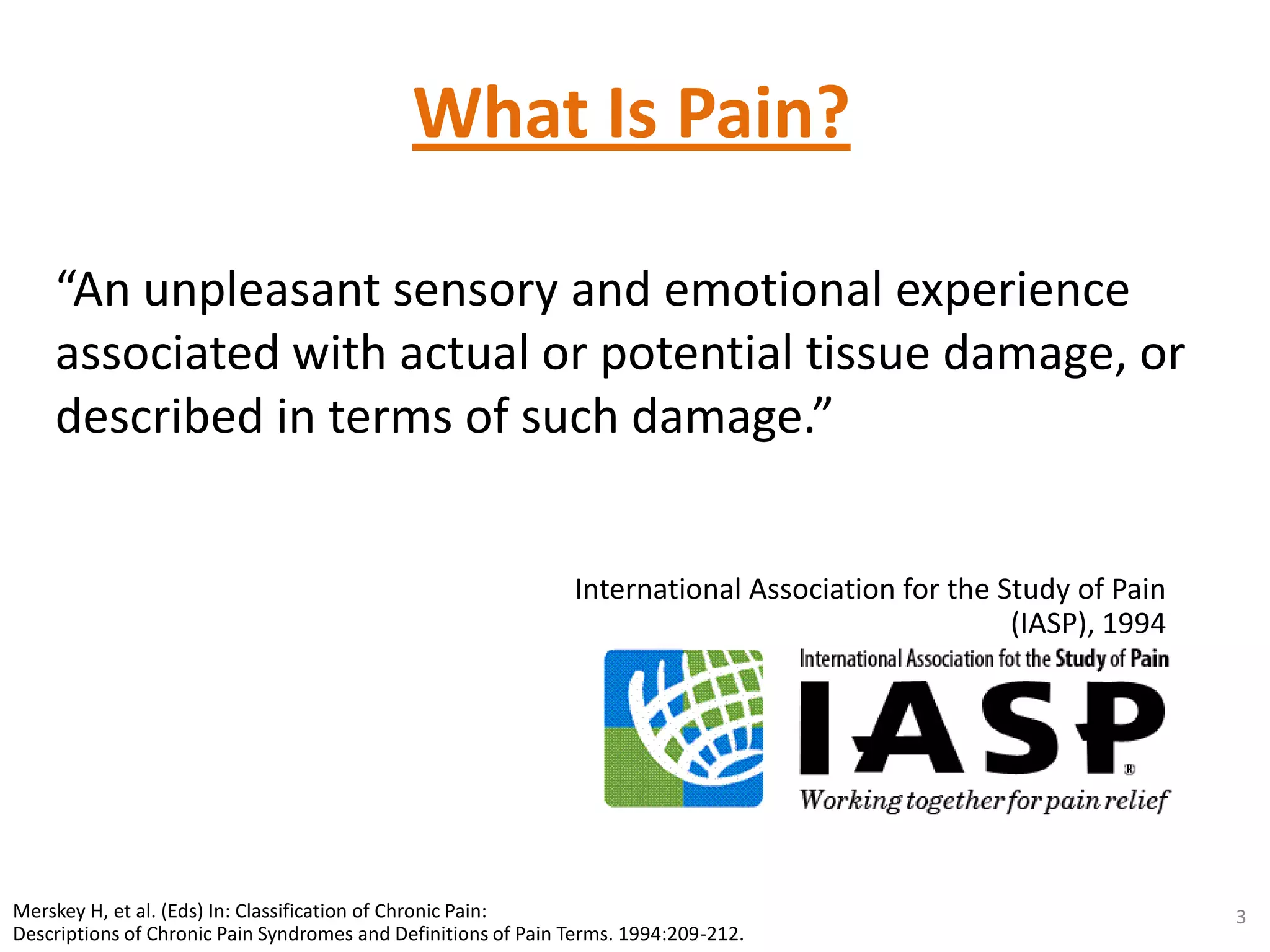 What Is Pain?

“An unpleasant sensory and emotional experience associated with actual or potential tissue damage, or described in terms of such damage.”

International Association for the Study of Pain (IASP), 1994

International Association fot the Study of Pain
IASP®
Working together for pain relief

Merskey H, et al. (Eds) In: Classification of Chronic Pain:
Descriptions of Chronic Pain Syndromes and Definitions of Pain Terms. 1994:209-212.

3